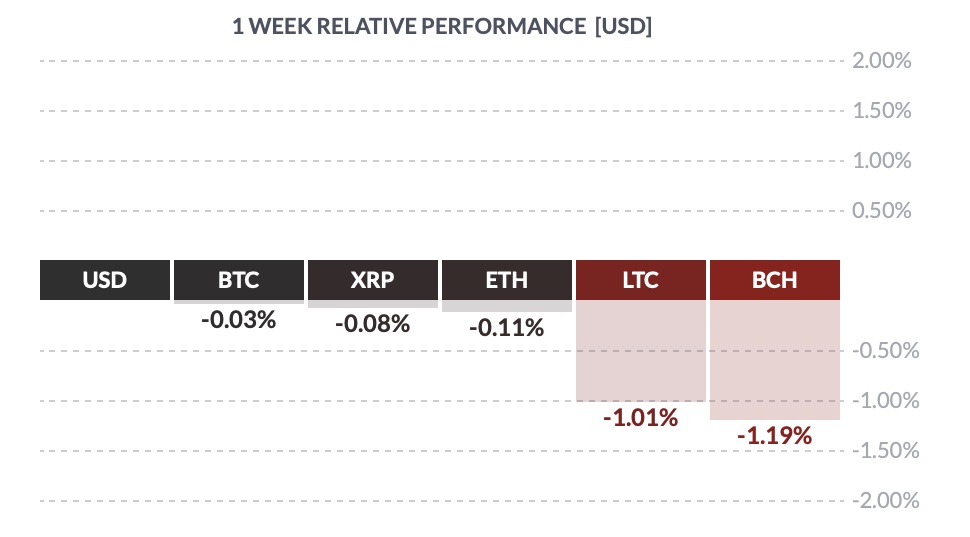 1 WEEK RELATIVE PERFORMANCE [USD]

2.00%
1.50%
1.00%
0.50%

USD
BTC
XRP
ETH
LTC
BCH

-0.03%
-0.08%
-0.11%

-0.50%
-1.00%
-1.01%
-1.19%
-1.50%
-2.00%